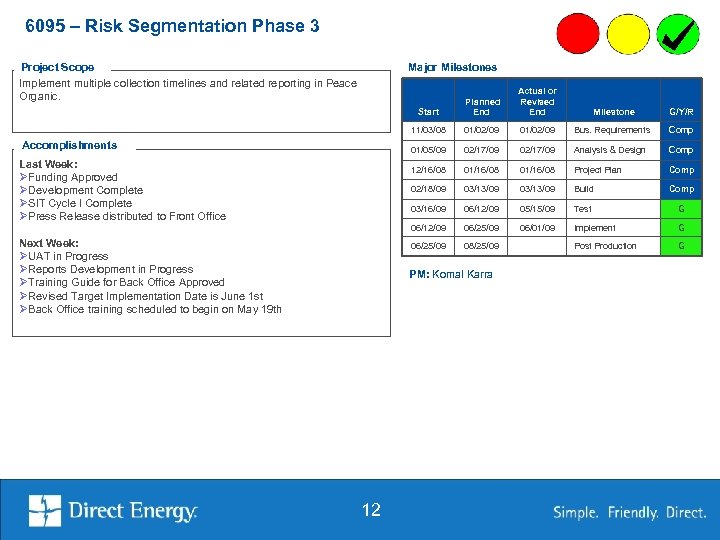 6095 – Risk Segmentation Phase 3

Project Scope

Implement multiple collection timelines and related reporting in Peace Organic.

Accomplishments

Last Week:
➢Funding Approved
➢Development Complete
➢SIT Cycle I Complete
➢Press Release distributed to Front Office

Next Week:
➢UAT in Progress
➢Reports Development in Progress
➢Training Guide for Back Office Approved
➢Revised Target Implementation Date is June 1st
➢Back Office training scheduled to begin on May 19th

Major Milestones

| Start | Planned End | Actual or Revised End | Milestone | G/Y/R |
|---|---|---|---|---|
| 11/03/08 | 01/02/09 | 01/02/09 | Bus. Requirements | Comp |
| 01/05/09 | 02/17/09 | 02/17/09 | Analysis & Design | Comp |
| 12/16/08 | 01/16/08 | 01/16/08 | Project Plan | Comp |
| 02/18/09 | 03/13/09 | 03/13/09 | Build | Comp |
| 03/16/09 | 06/12/09 | 05/15/09 | Test | G |
| 06/12/09 | 06/25/09 | 06/01/09 | Implement | G |
| 06/25/09 | 08/25/09 | | Post Production | G |

PM: Komal Karra

Direct Energy.

12

Simple. Friendly. Direct.